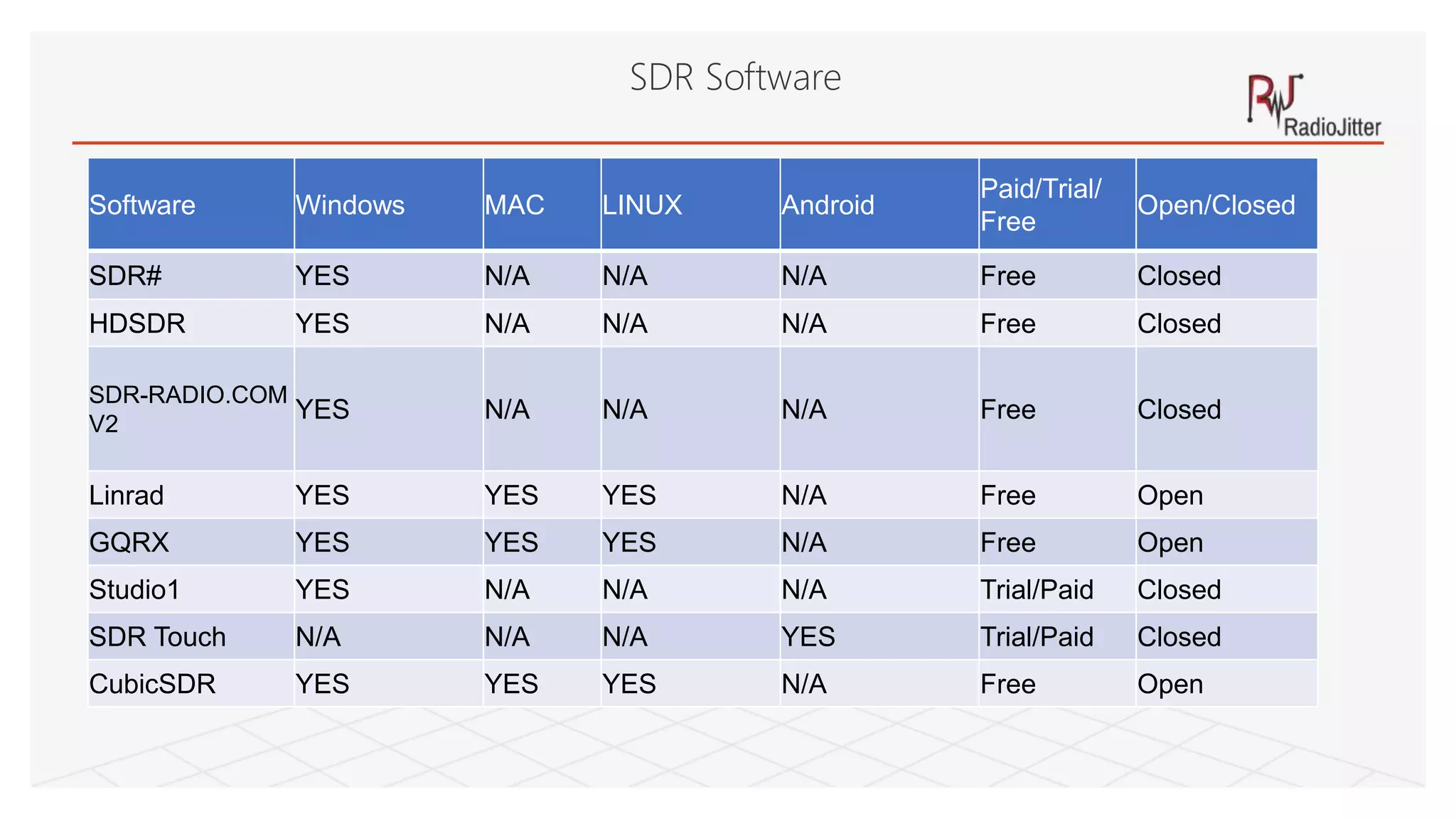 SDR Software

RJ RadioJitter

| Software | Windows | MAC | LINUX | Android | Paid/Trial/ Free | Open/Closed |
|---|---|---|---|---|---|---|
| SDR# | YES | N/A | N/A | N/A | Free | Closed |
| HDSDR | YES | N/A | N/A | N/A | Free | Closed |
| SDR-RADIO.COM V2 | YES | N/A | N/A | N/A | Free | Closed |
| Linrad | YES | YES | YES | N/A | Free | Open |
| GQRX | YES | YES | YES | N/A | Free | Open |
| Studio1 | YES | N/A | N/A | N/A | Trial/Paid | Closed |
| SDR Touch | N/A | N/A | N/A | YES | Trial/Paid | Closed |
| CubicSDR | YES | YES | YES | N/A | Free | Open |